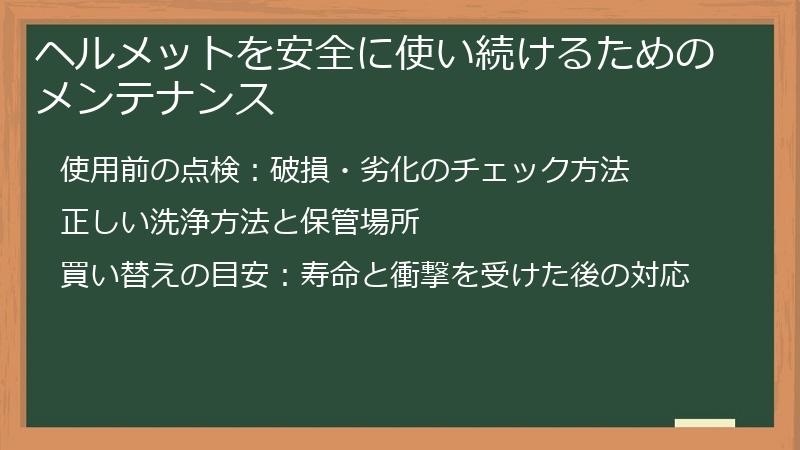 ヘルメットを安全に使い続けるためのメンテナンス

使用前の点検：破損・劣化のチェック方法

正しい洗浄方法と保管場所

買い替えの目安：寿命と衝撃を受けた後の対応